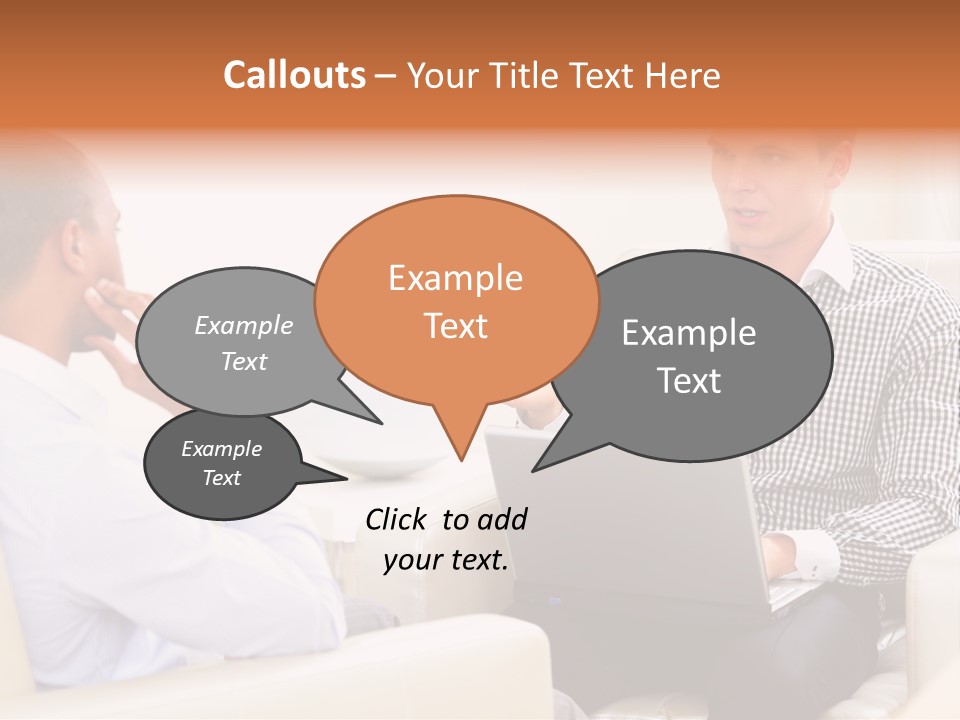 Callouts – Your Title Text Here

Example Text

Example Text

Example Text

Example Text

Click to add your text.